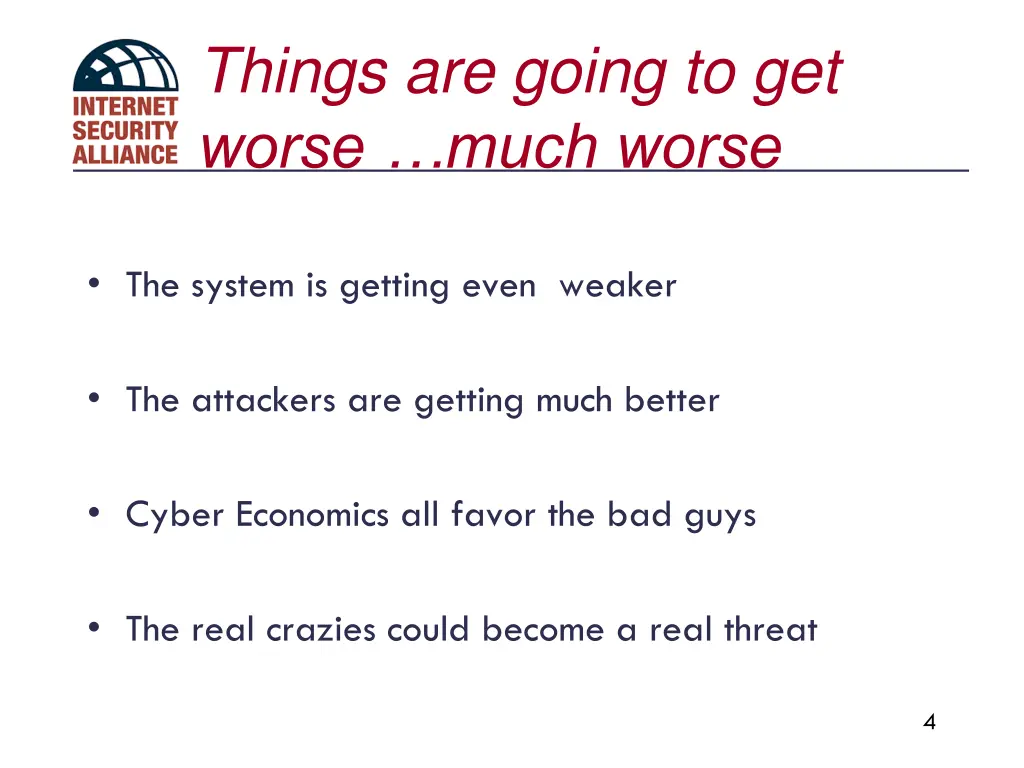 INTERNET SECURITY ALLIANCE

Things are going to get worse …much worse

• The system is getting even weaker

• The attackers are getting much better

• Cyber Economics all favor the bad guys

• The real crazies could become a real threat

4